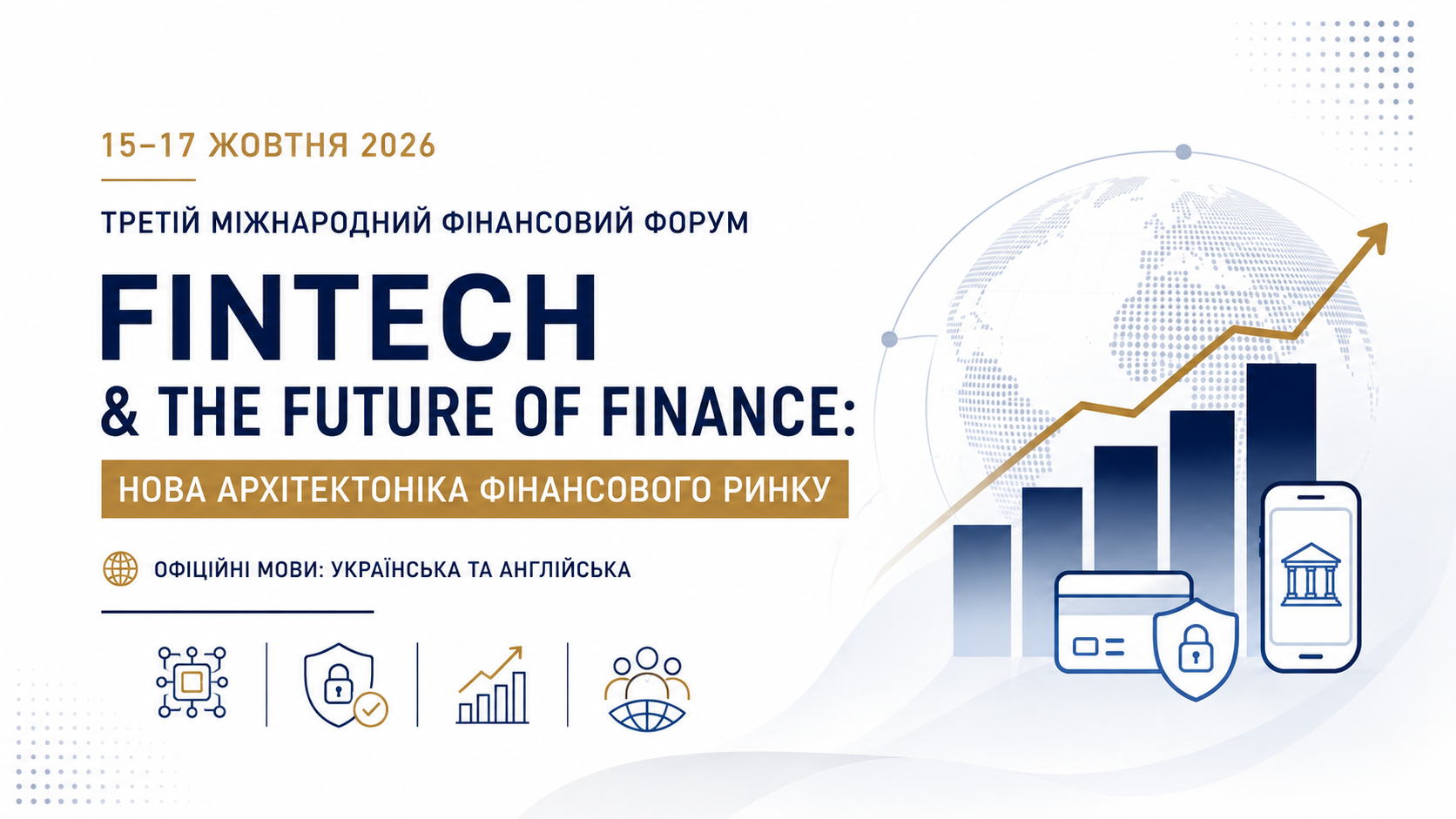 15–17 ЖОВТНЯ 2026

ТРЕТІЙ МІЖНАРОДНИЙ ФІНАНСОВИЙ ФОРУМ

FINTECH
& THE FUTURE OF FINANCE:

НОВА АРХІТЕКТОНІКА ФІНАНСОВОГО РИНКУ

ОФІЦІЙНІ МОВИ: УКРАЇНСЬКА ТА АНГЛІЙСЬКА